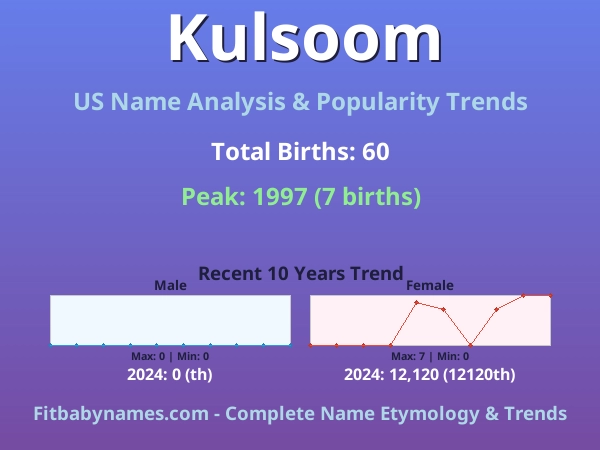 Kulsoom

US Name Analysis & Popularity Trends

Total Births: 60

Peak: 1997 (7 births)

Recent 10 Years Trend

Male

Max: 0 | Min: 0

2024: 0 (th)

Female

Max: 7 | Min: 0

2024: 12,120 (12120th)

Fitbabynames.com - Complete Name Etymology & Trends